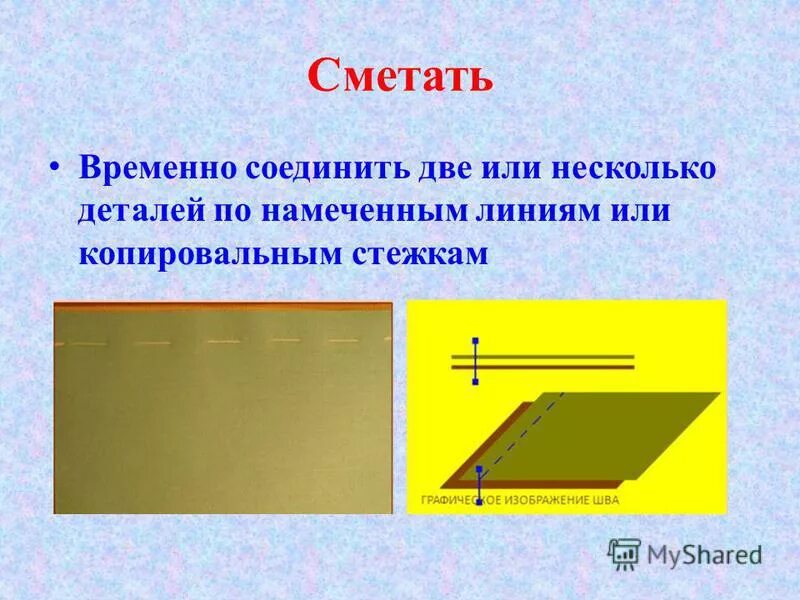 Сметать

• Временно соединить две или несколько деталей по намеченным линиям или копировальным стежкам

ГРАФИЧЕСКОЕ ИЗОБРАЖЕНИЕ ШВА

MyShared